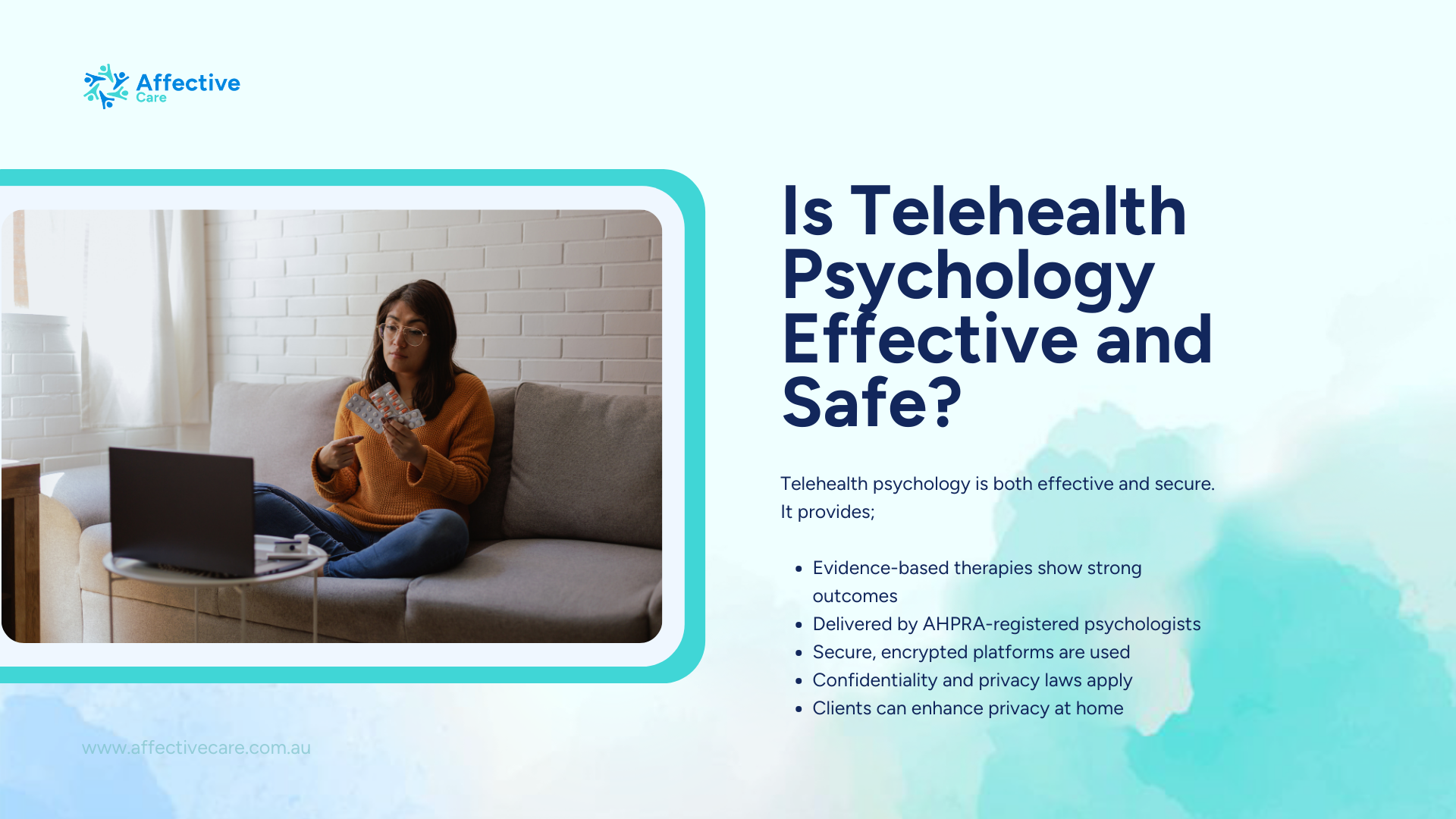 Affective Care

Is Telehealth Psychology Effective and Safe?

Telehealth psychology is both effective and secure. It provides;

- Evidence-based therapies show strong outcomes
- Delivered by AHPRA-registered psychologists
- Secure, encrypted platforms are used
- Confidentiality and privacy laws apply
- Clients can enhance privacy at home

www.affectivecare.com.au